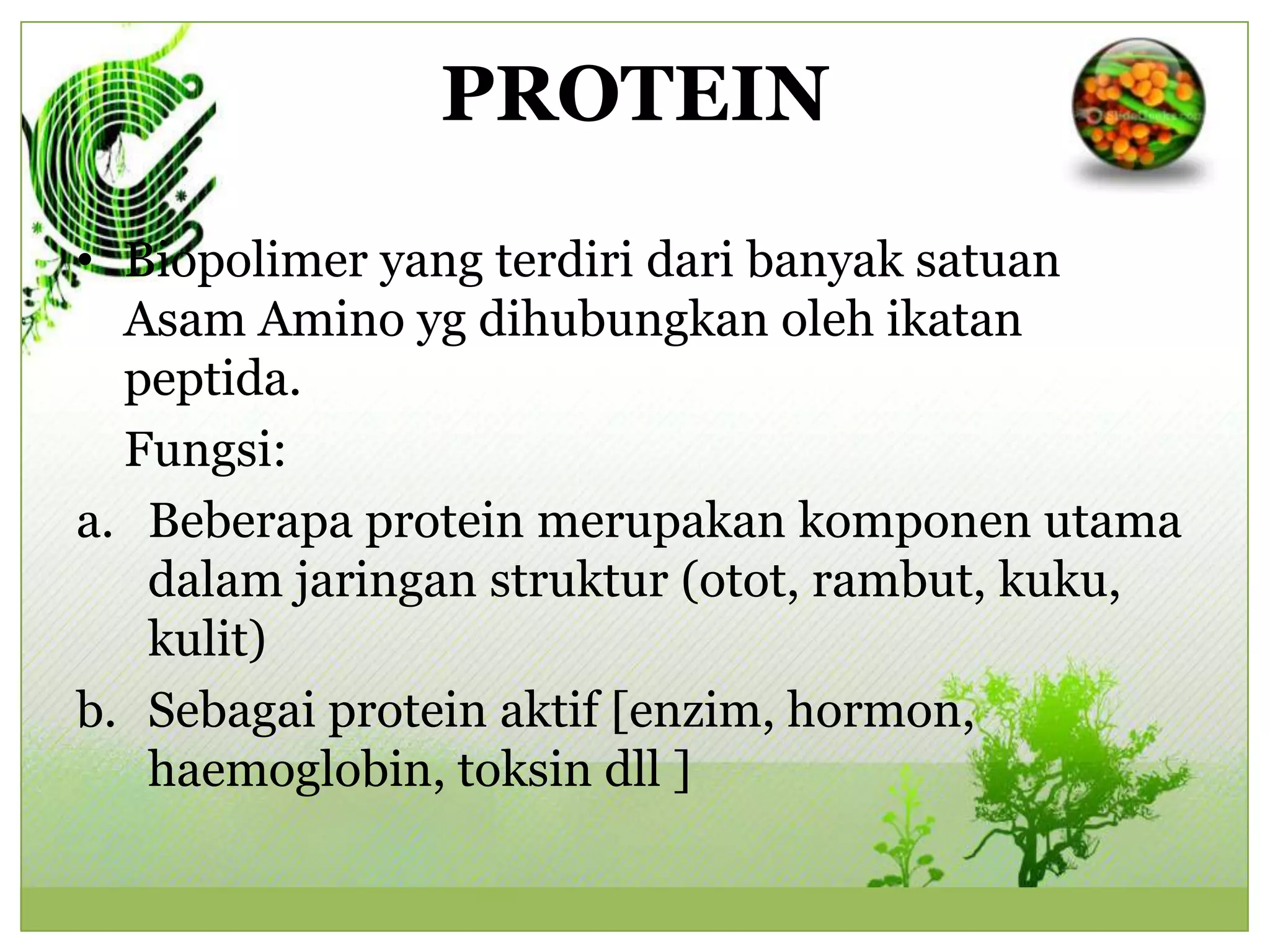 PROTEIN

• Biopolimer yang terdiri dari banyak satuan Asam Amino yg dihubungkan oleh ikatan peptida.

Fungsi:

a. Beberapa protein merupakan komponen utama dalam jaringan struktur (otot, rambut, kuku, kulit)

b. Sebagai protein aktif [enzim, hormon, haemoglobin, toksin dll ]